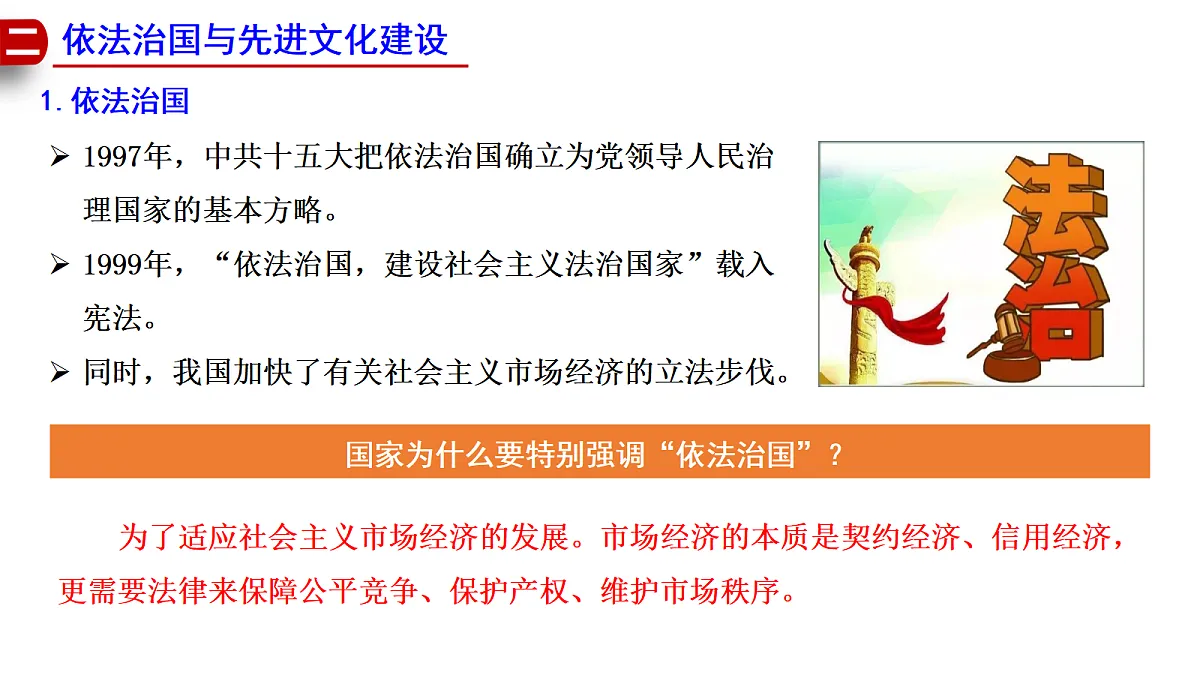 二 依法治国与先进文化建设

1. 依法治国

➢ 1997年，中共十五大把依法治国确立为党领导人民治理国家的基本方略。

➢ 1999年，“依法治国，建设社会主义法治国家”载入宪法。

➢ 同时，我国加快了有关社会主义市场经济的立法步伐。

法治

国家为什么要特别强调“依法治国”？

为了适应社会主义市场经济的发展。市场经济的本质是契约经济、信用经济，更需要法律来保障公平竞争、保护产权、维护市场秩序。